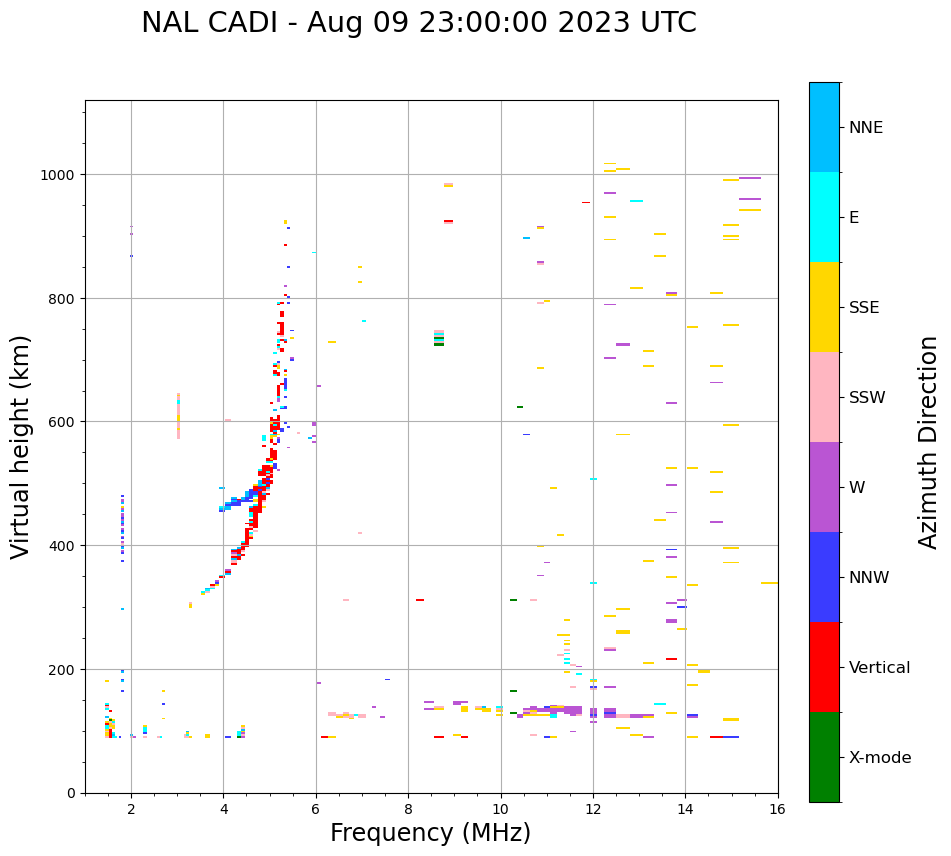 NAL CADI - Aug 09 23:00:00 2023 UTC

Virtual height (km)

1000
800
600
400
200
0

2
4
6
8
10
12
14
16

Frequency (MHz)

NNE
E
SSE
SSW
W
NNW
Vertical
X-mode

Azimuth Direction